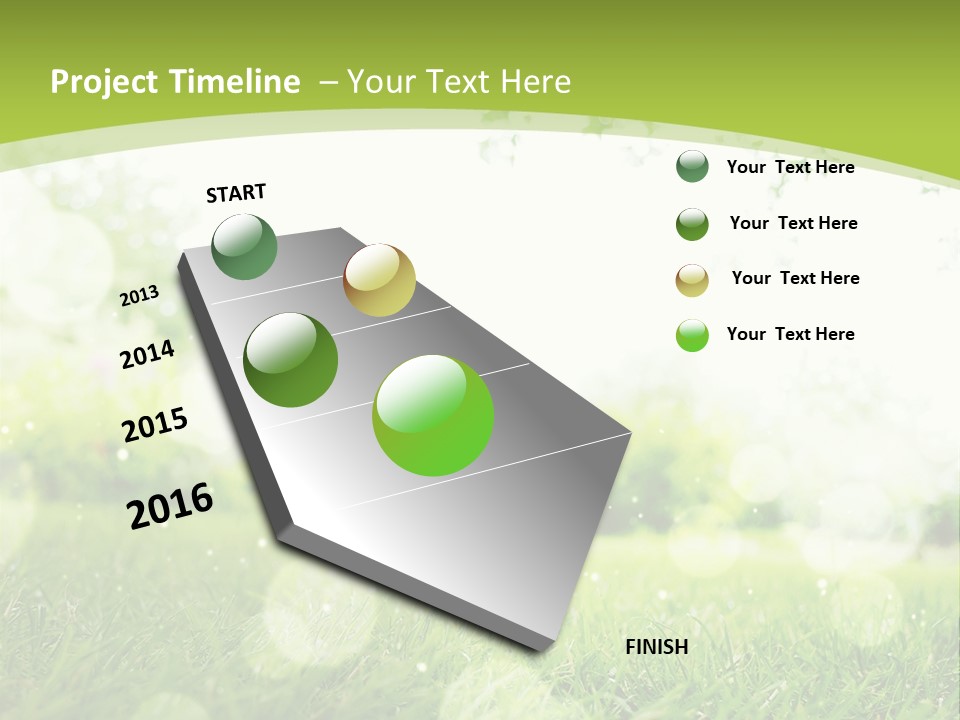 Project Timeline – Your Text Here

START

2013

2014

2015

2016

FINISH

Your Text Here

Your Text Here

Your Text Here

Your Text Here